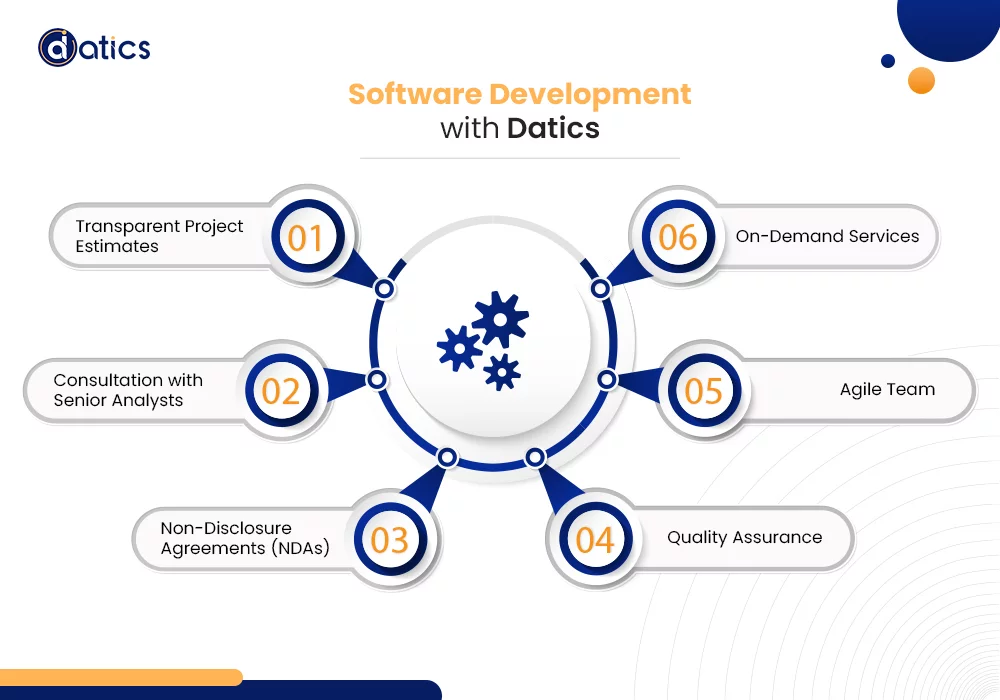 datics

Software Development with Datics

Transparent Project Estimates 01

Consultation with Senior Analysts 02

Non-Disclosure Agreements (NDAs) 03

04 Quality Assurance

05 Agile Team

06 On-Demand Services